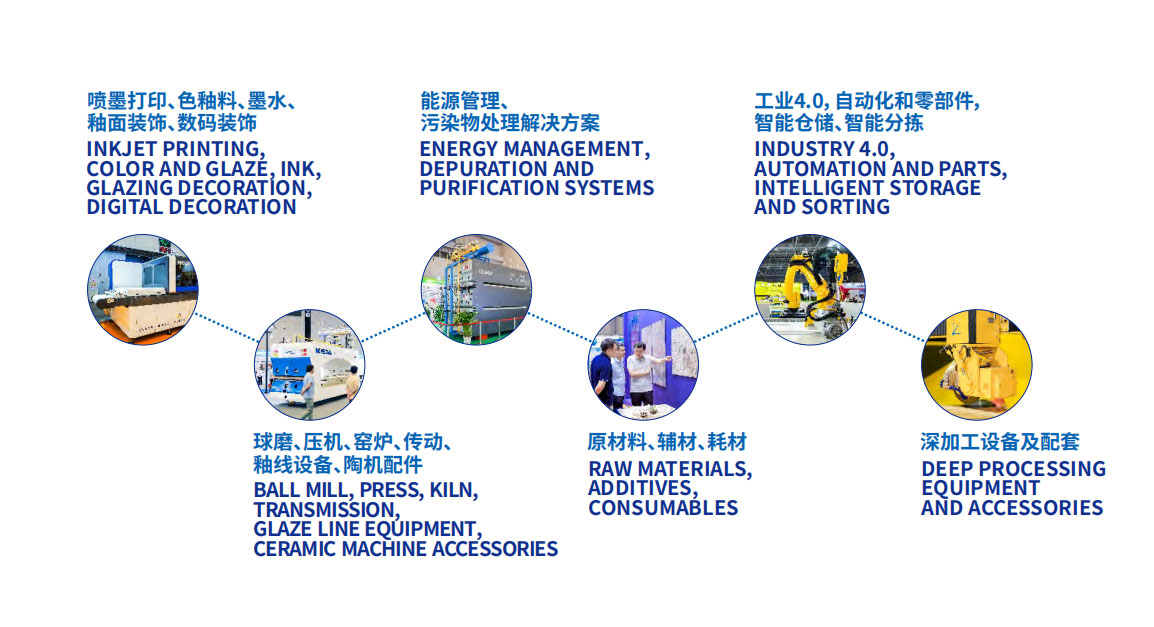 喷墨打印、色釉料、墨水、釉面装饰、数码装饰
INKJET PRINTING, COLOR AND GLAZE, INK, GLAZING DECORATION, DIGITAL DECORATION

能源管理、污染物处理解决方案
ENERGY MANAGEMENT, DEPURATION AND PURIFICATION SYSTEMS

工业4.0, 自动化和零部件, 智能仓储、智能分拣
INDUSTRY 4.0, AUTOMATION AND PARTS, INTELLIGENT STORAGE AND SORTING

球磨、压机、窑炉、传动、釉线设备、陶机配件
BALL MILL, PRESS, KILN, TRANSMISSION, GLAZE LINE EQUIPMENT, CERAMIC MACHINE ACCESSORIES

原材料、辅材、耗材
RAW MATERIALS, ADDITIVES, CONSUMABLES

深加工设备及配套
DEEP PROCESSING EQUIPMENT AND ACCESSORIES